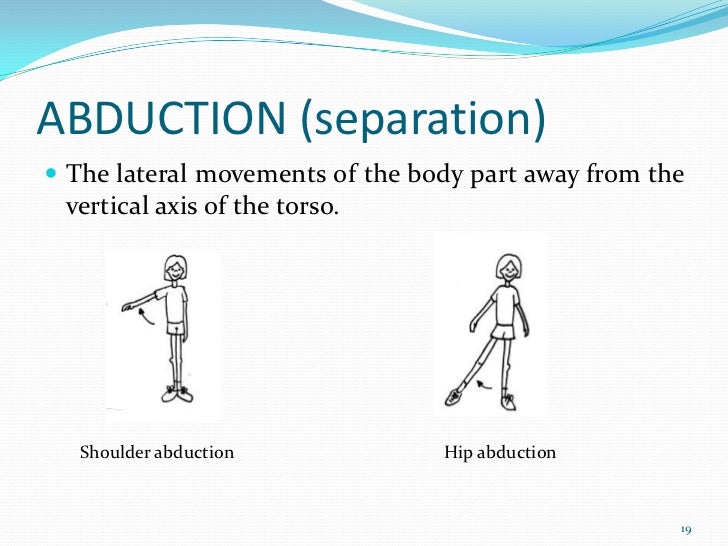 ABDUCTION (separation)

The lateral movements of the body part away from the vertical axis of the torso.

Shoulder abduction

Hip abduction

19